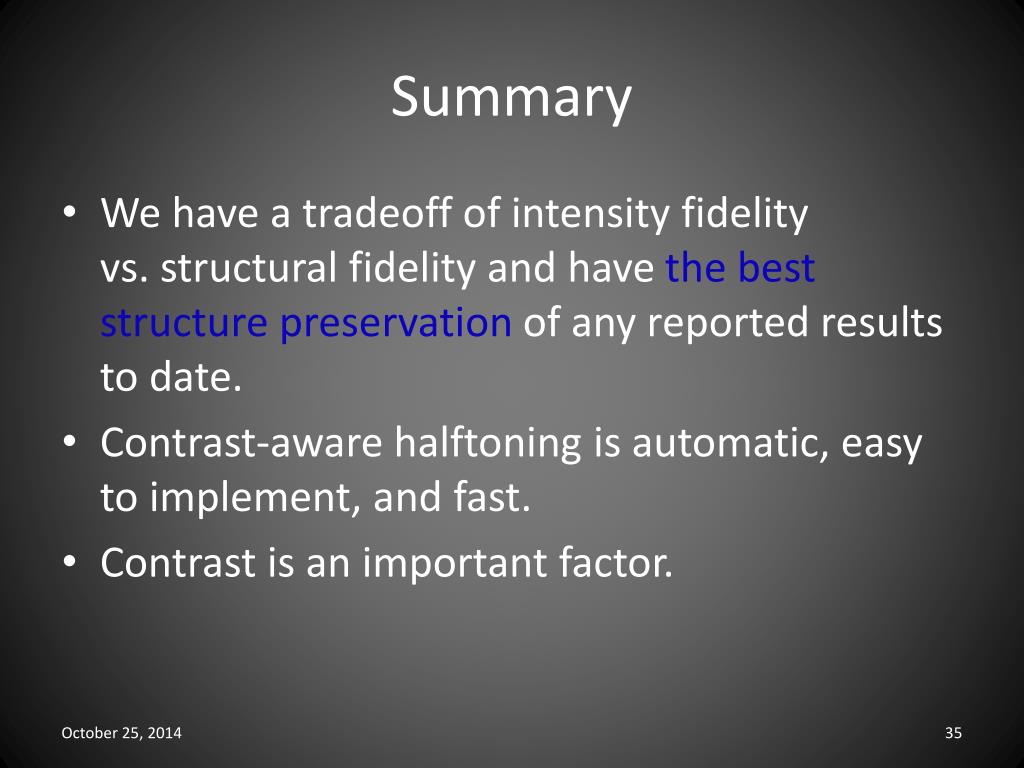 Summary

• We have a tradeoff of intensity fidelity vs. structural fidelity and have the best structure preservation of any reported results to date.
• Contrast-aware halftoning is automatic, easy to implement, and fast.
• Contrast is an important factor.

October 25, 2014

35